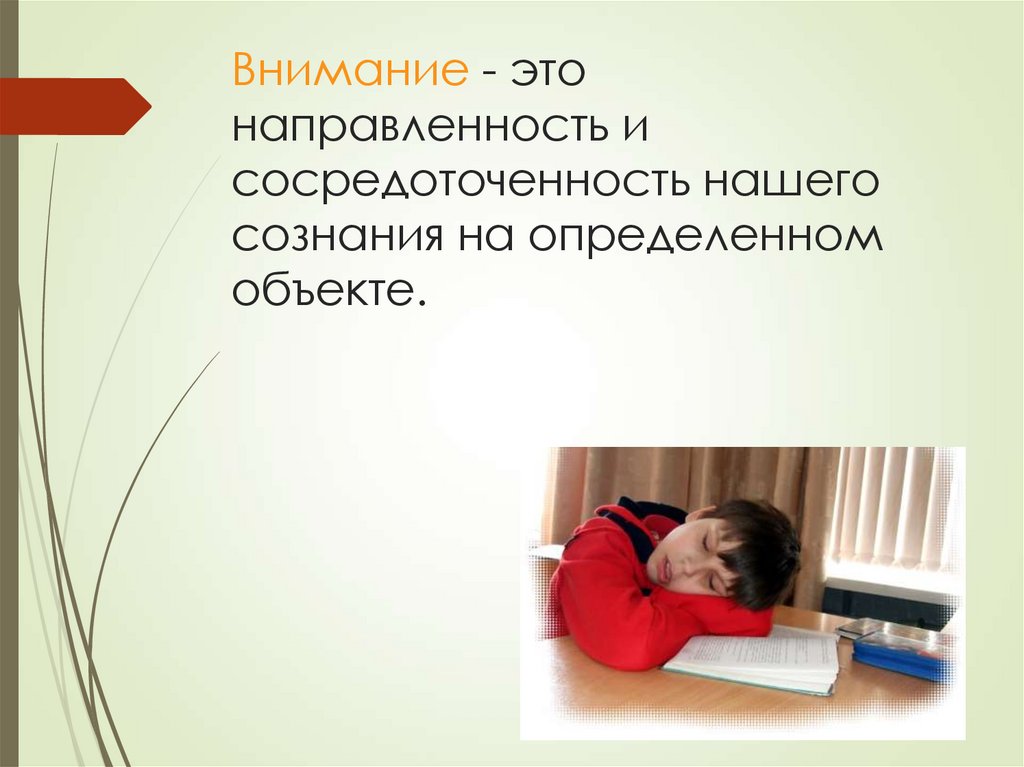 Внимание - это направленность и сосредоточенность нашего сознания на определенном объекте.